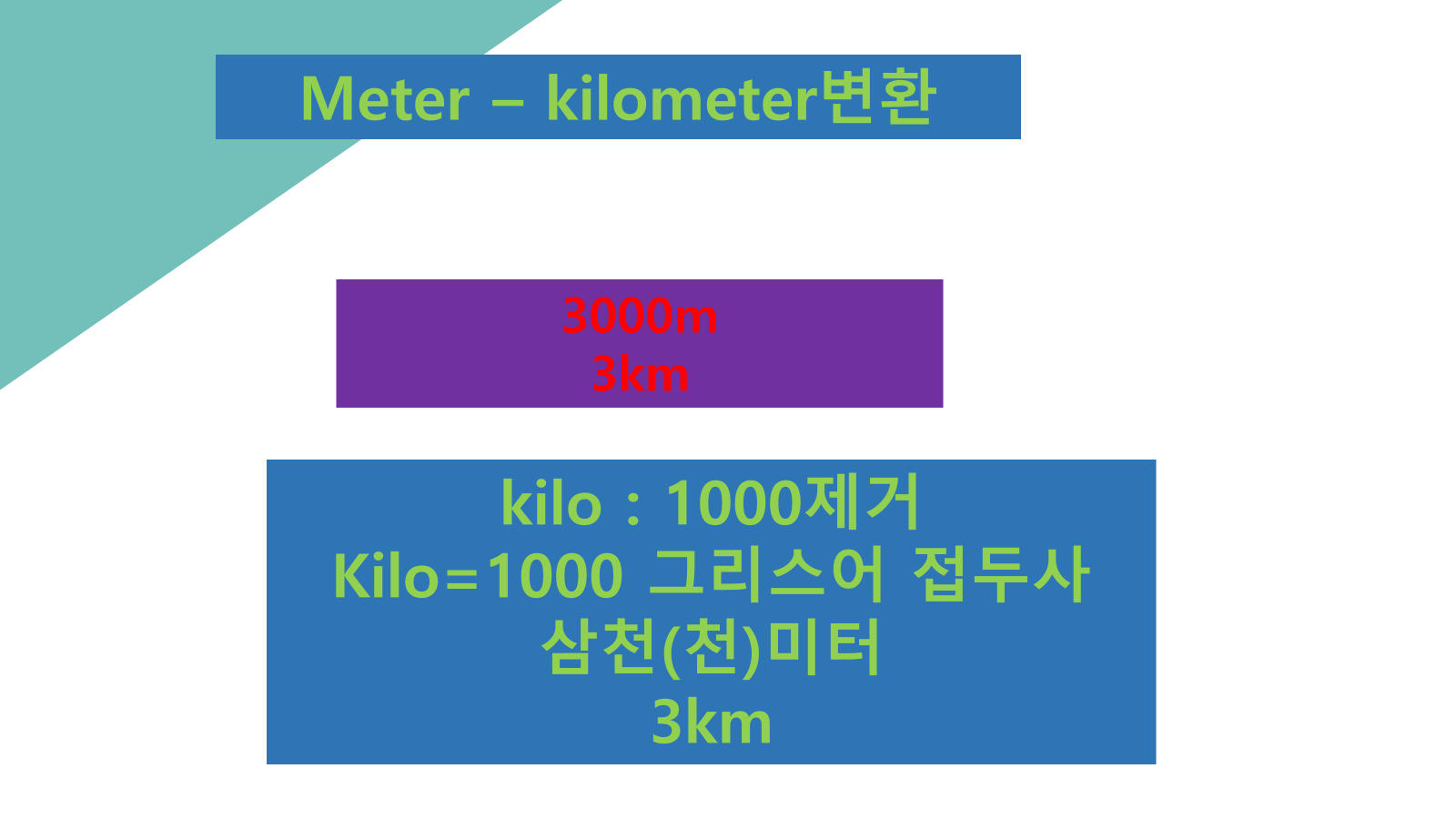 Meter – kilometer변환

3000m
3km

kilo : 1000제거
Kilo=1000 그리스어 접두사
삼천(천)미터
3km